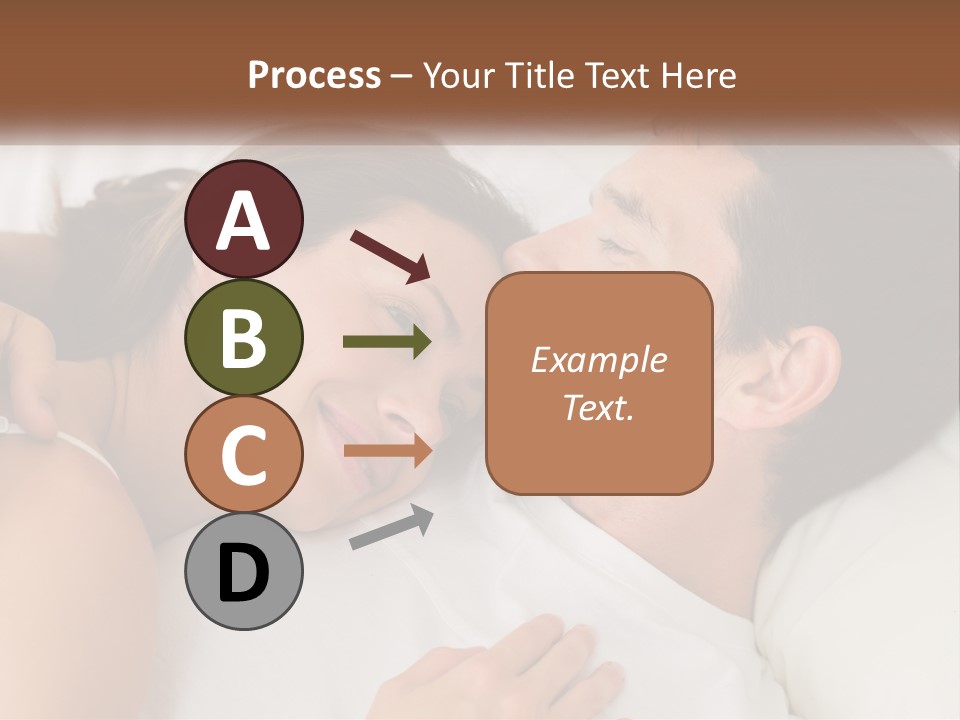 Process – Your Title Text Here

A

B

C

D

Example Text.